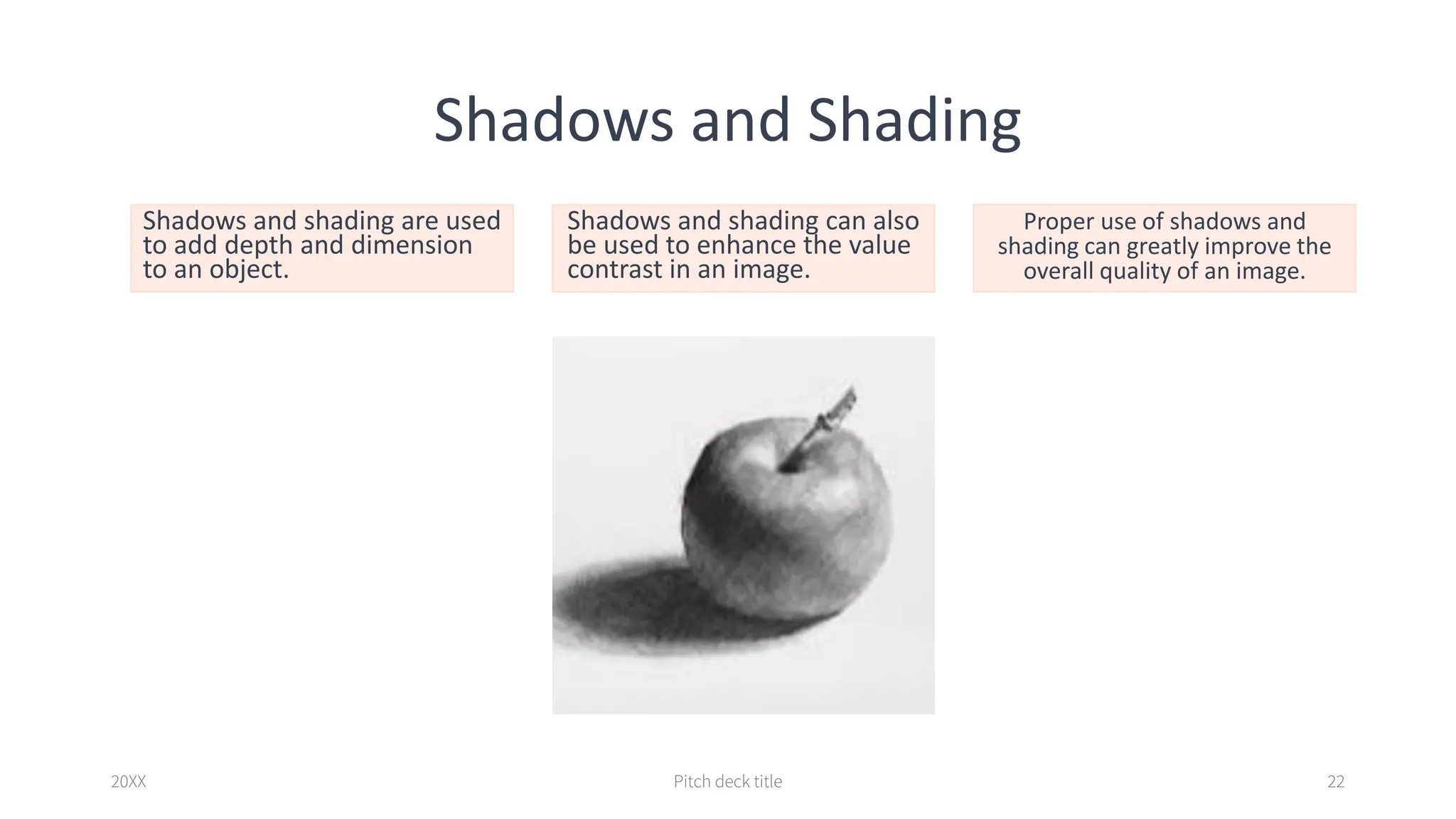 Shadows and Shading

Shadows and shading are used to add depth and dimension to an object.

Shadows and shading can also be used to enhance the value contrast in an image.

Proper use of shadows and shading can greatly improve the overall quality of an image.

20XX

Pitch deck title

22